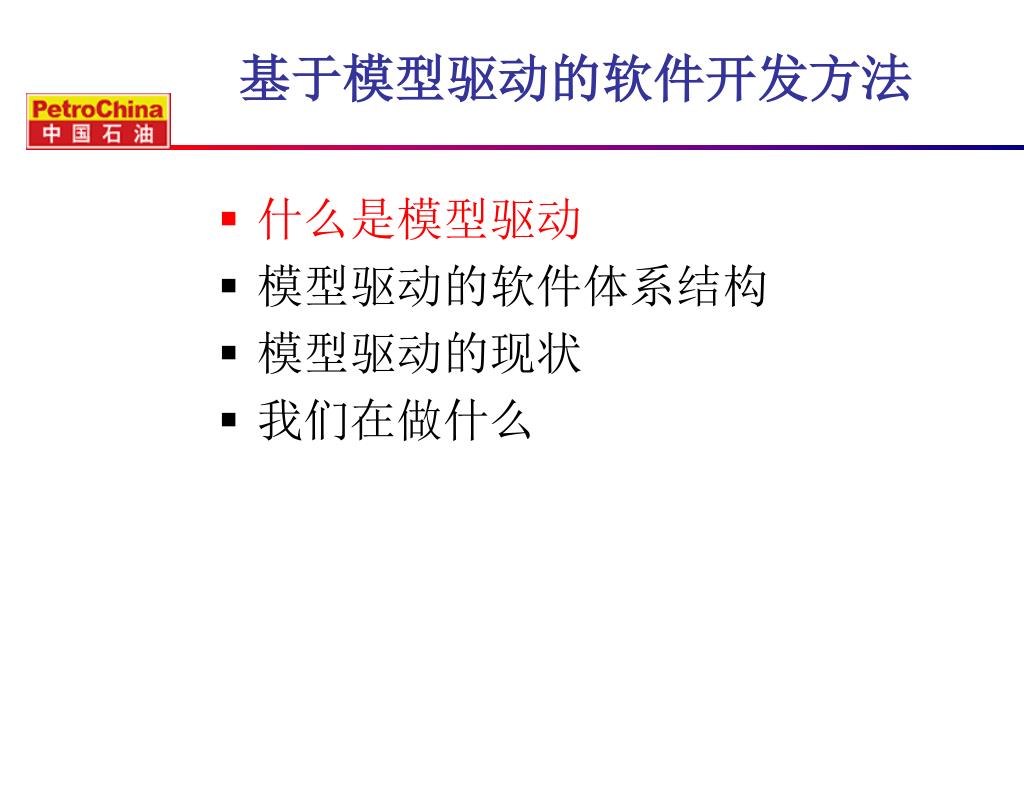 PetroChina
中国石油

基于模型驱动的软件开发方法

▪ 什么是模型驱动
▪ 模型驱动的软件体系结构
▪ 模型驱动的现状
▪ 我们在做什么